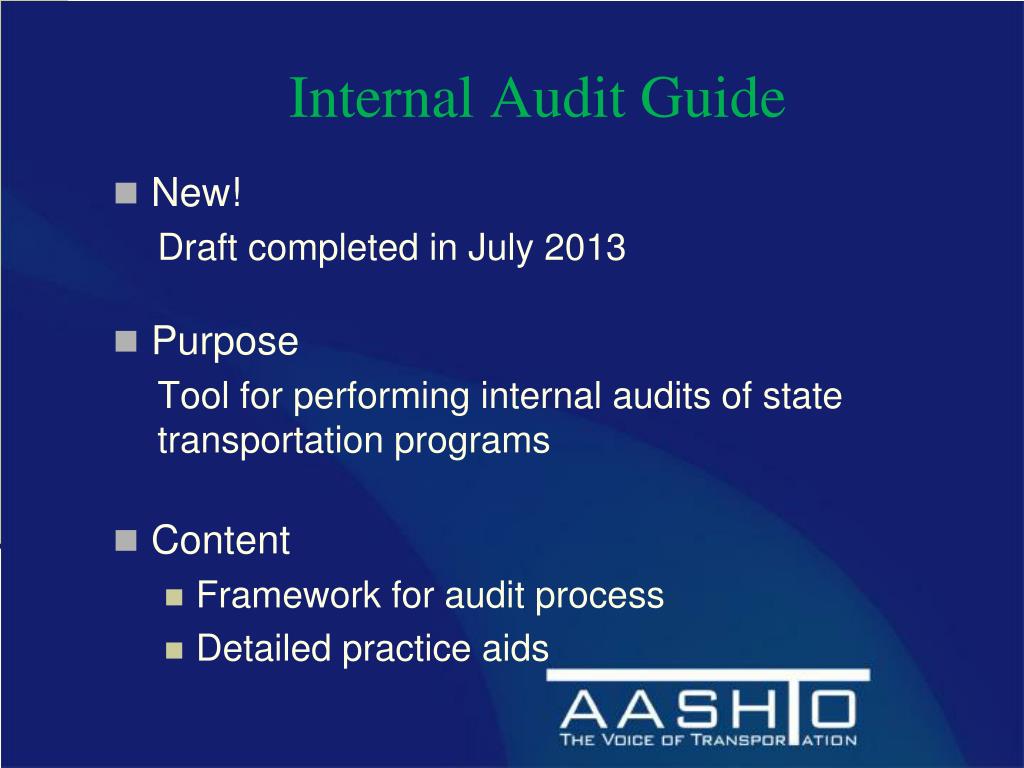 Internal Audit Guide

New!

Draft completed in July 2013

Purpose

Tool for performing internal audits of state transportation programs

Content

Framework for audit process

Detailed practice aids

AASHTO

THE VOICE OF TRANSPORTATION